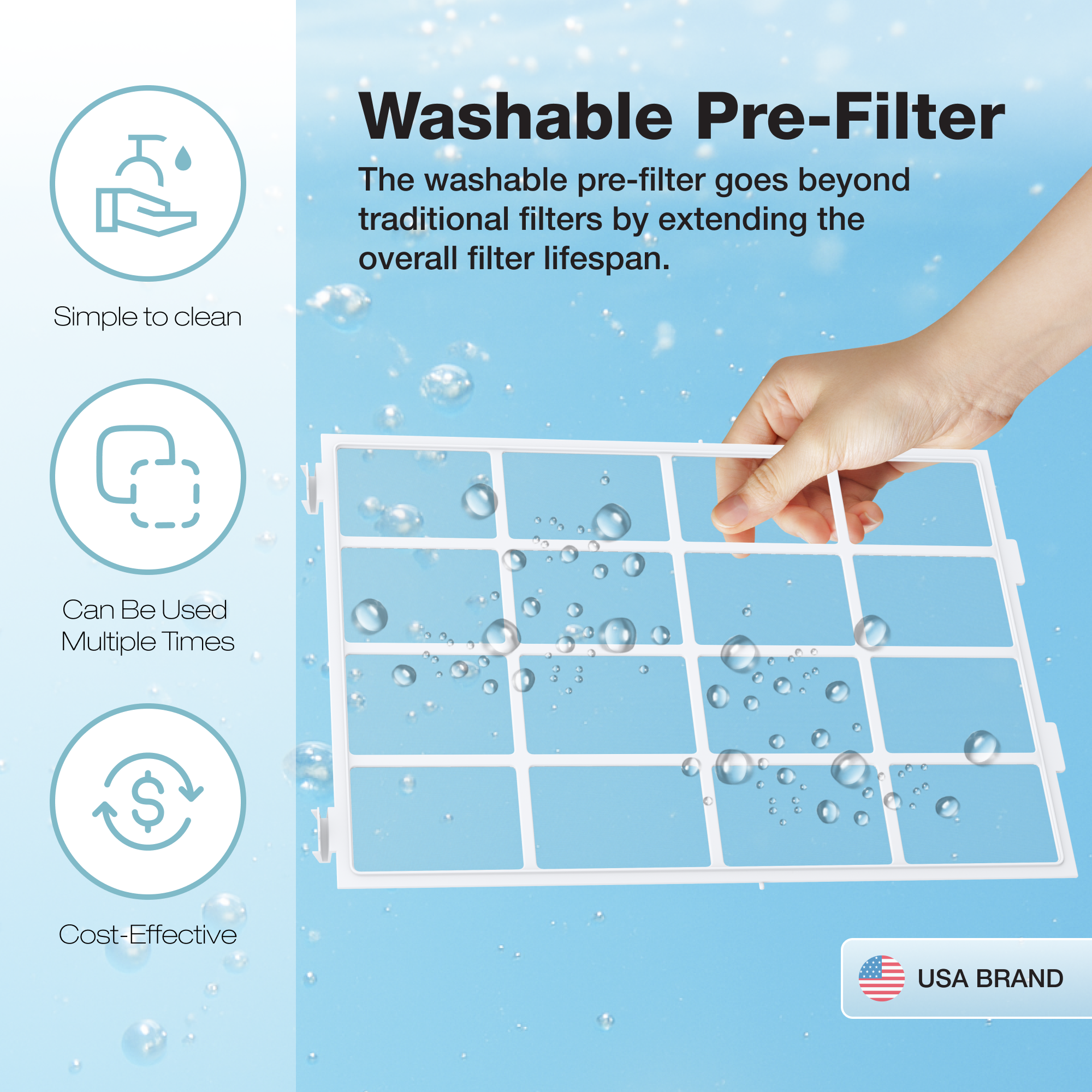 Simple to clean

Can Be Used Multiple Times

Cost-Effective

Washable Pre-Filter

The washable pre-filter goes beyond traditional filters by extending the overall filter lifespan.

USA BRAND